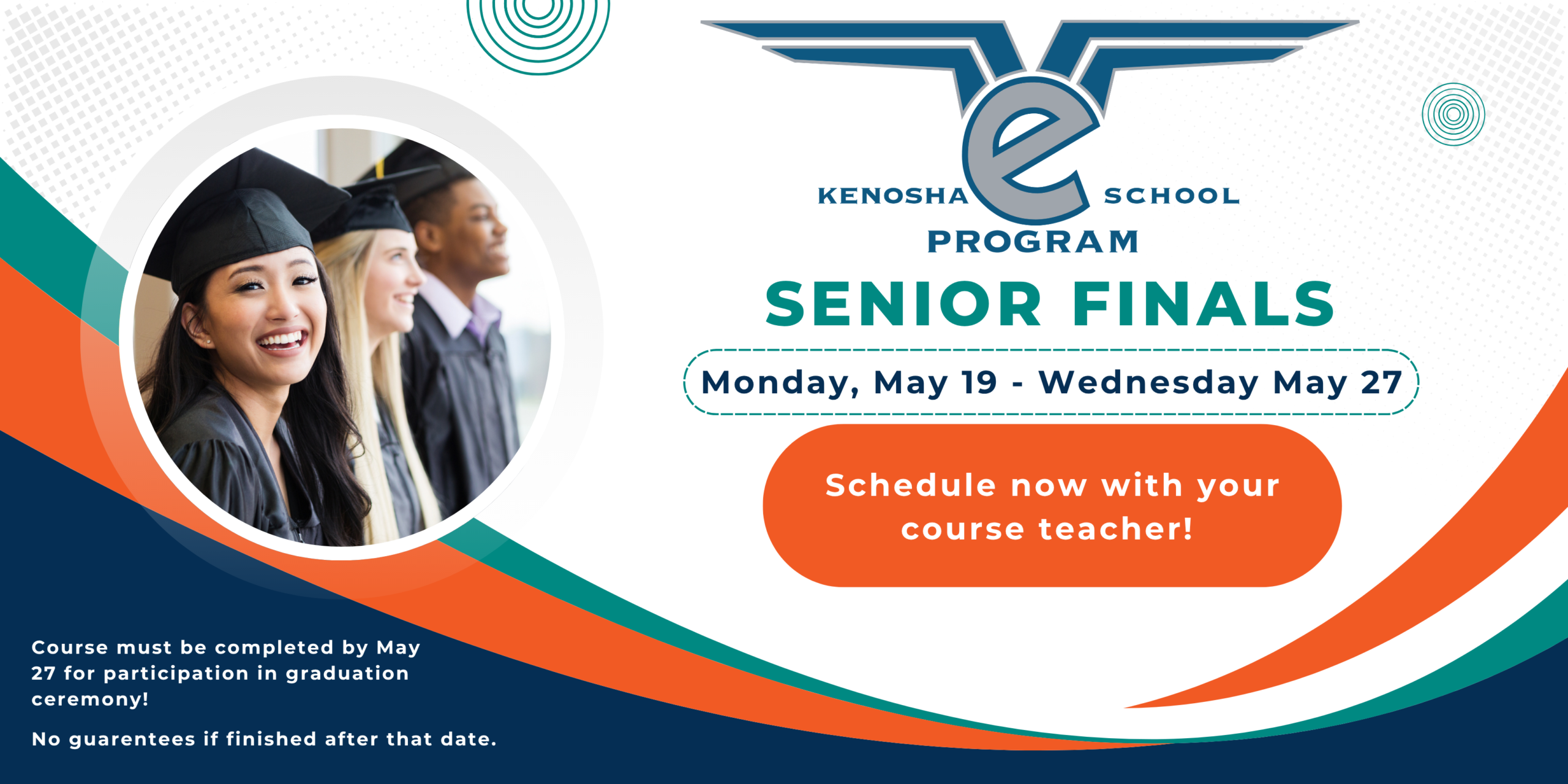 KENOSHA e SCHOOL PROGRAM

SENIOR FINALS

Monday, May 19 - Wednesday May 27

Schedule now with your course teacher!

Course must be completed by May 27 for participation in graduation ceremony!

No guarentees if finished after that date.